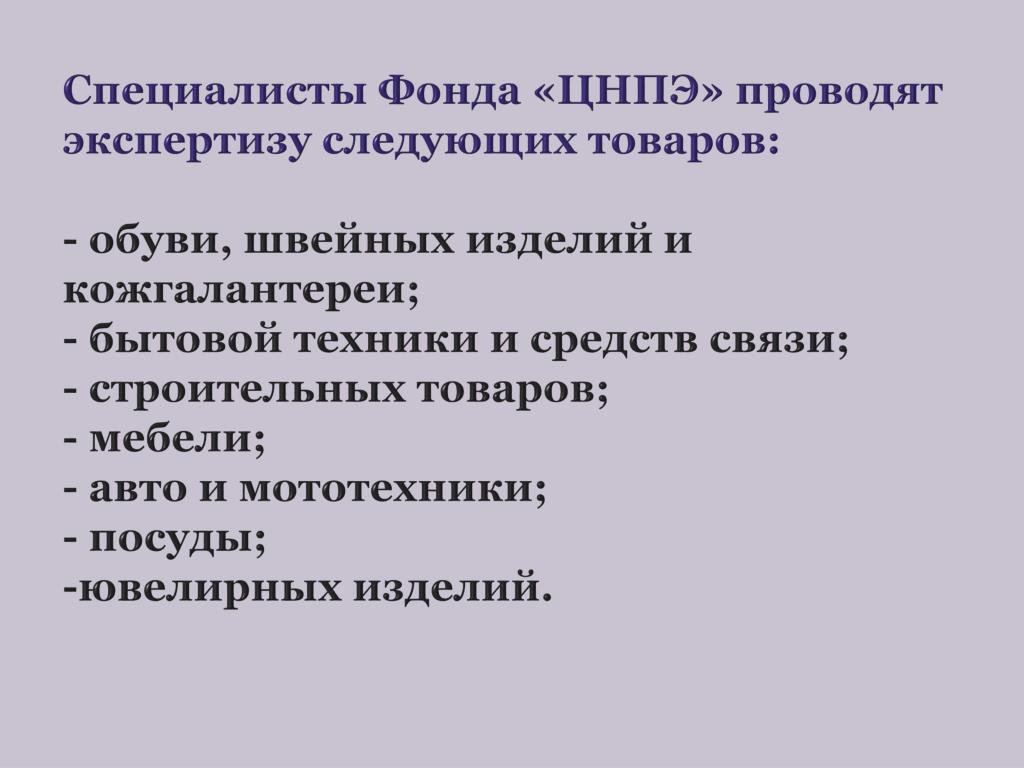 Специалисты Фонда «ЦНПЭ» проводят экспертизу следующих товаров:

- обуви, швейных изделий и кожгалантереи;
- бытовой техники и средств связи;
- строительных товаров;
- мебели;
- авто и мототехники;
- посуды;
-ювелирных изделий.